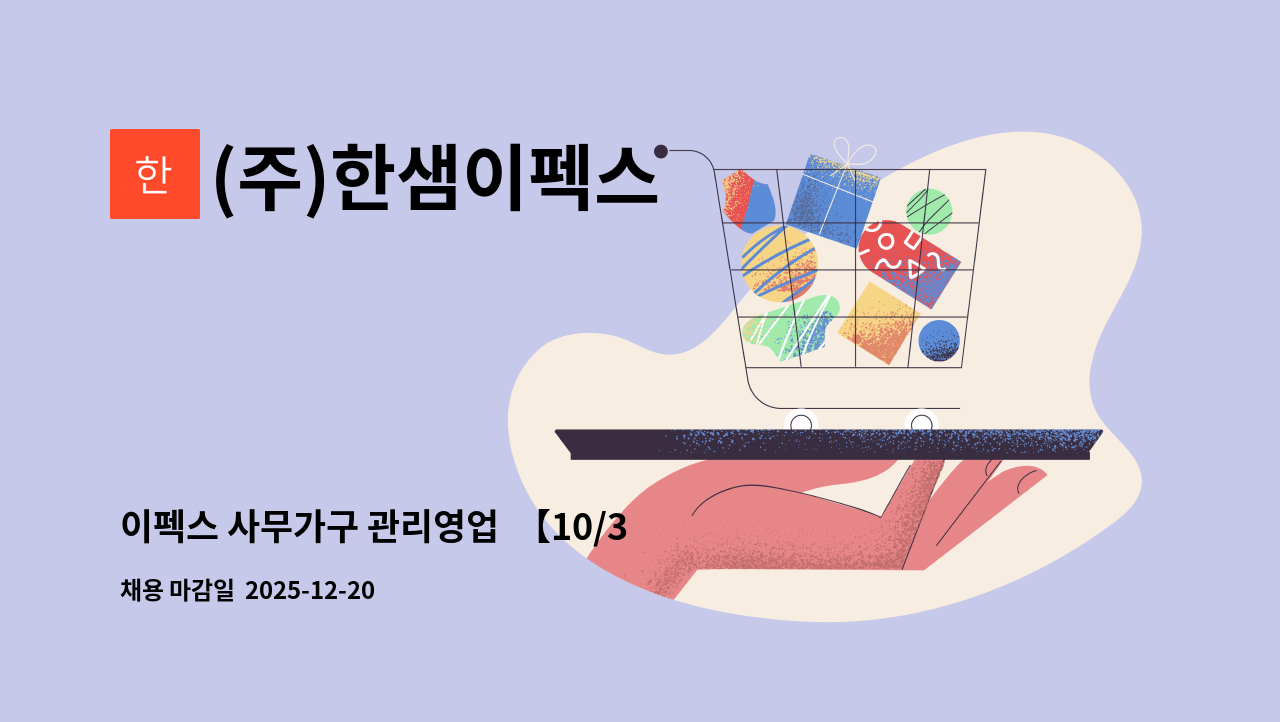 한

(주)한샘이펙스

이펙스 사무가구 관리영업 【10/3

채용 마감일 2025-12-20